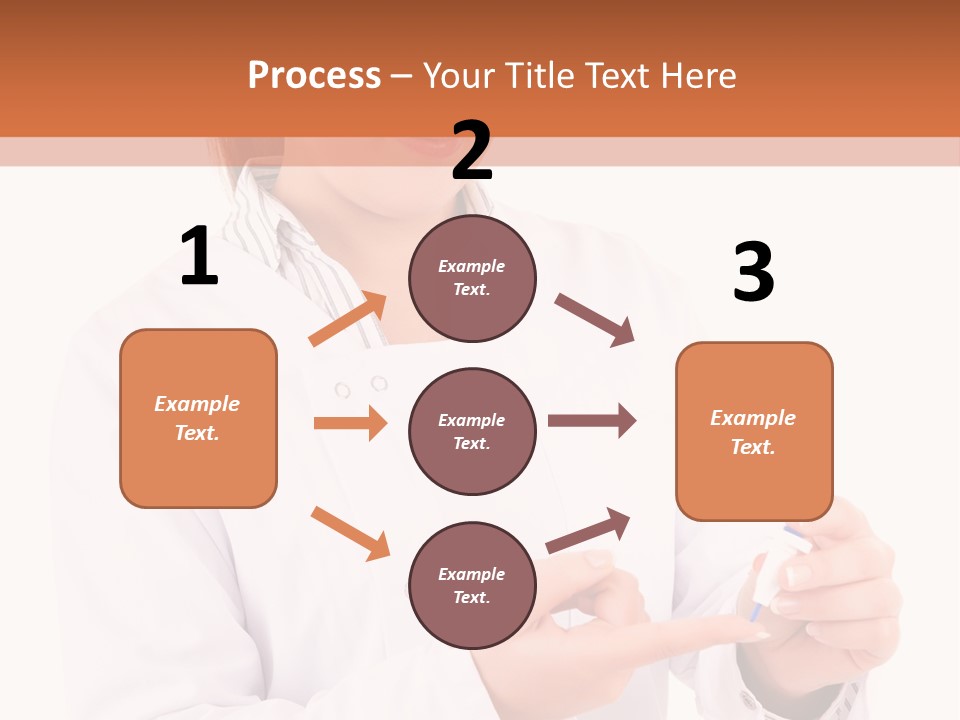 Process – Your Title Text Here

1

Example Text.

2

Example Text.

Example Text.

Example Text.

3

Example Text.